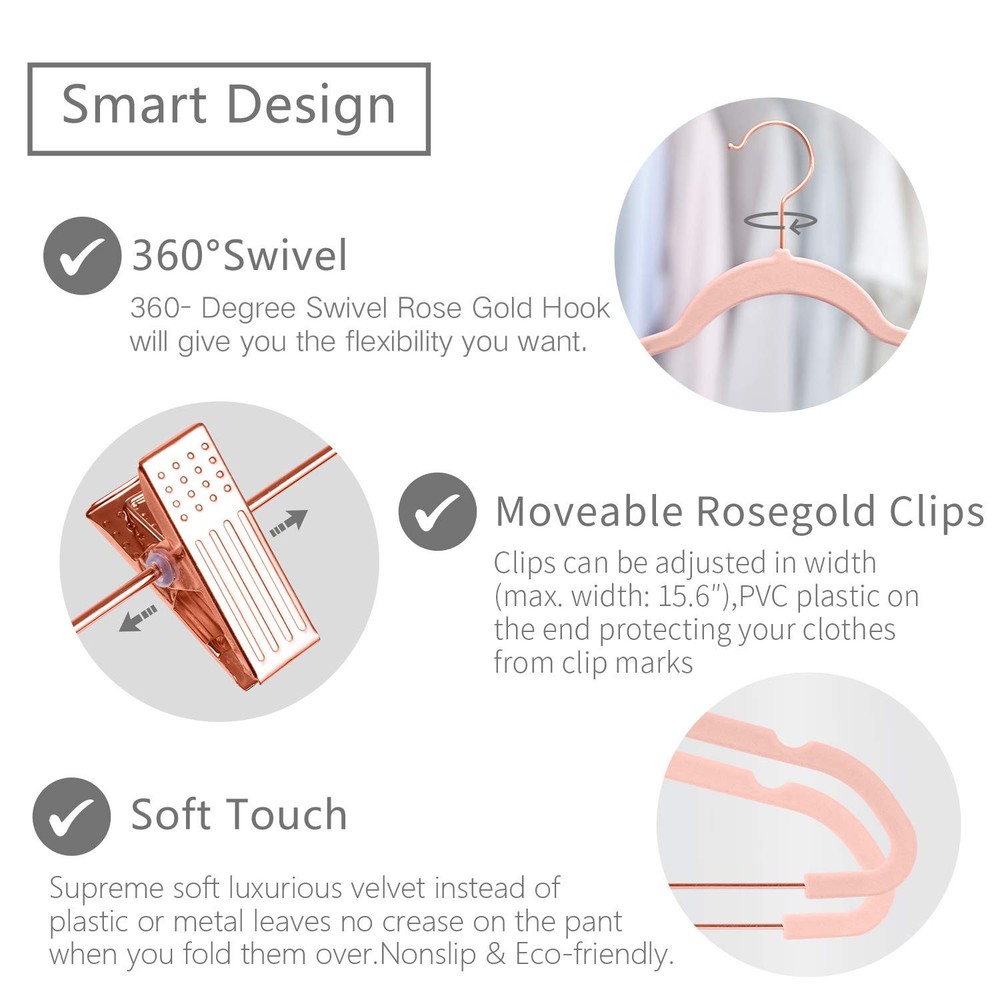 Smart Design

360°Swivel

360- Degree Swivel Rose Gold Hook will give you the flexibility you want.

Moveable Rosegold Clips

Clips can be adjusted in width (max. width: 15.6"),PVC plastic on the end protecting your clothes from clip marks

Soft Touch

Supreme soft luxurious velvet instead of plastic or metal leaves no crease on the pant when you fold them over.Nonslip & Eco-friendly.